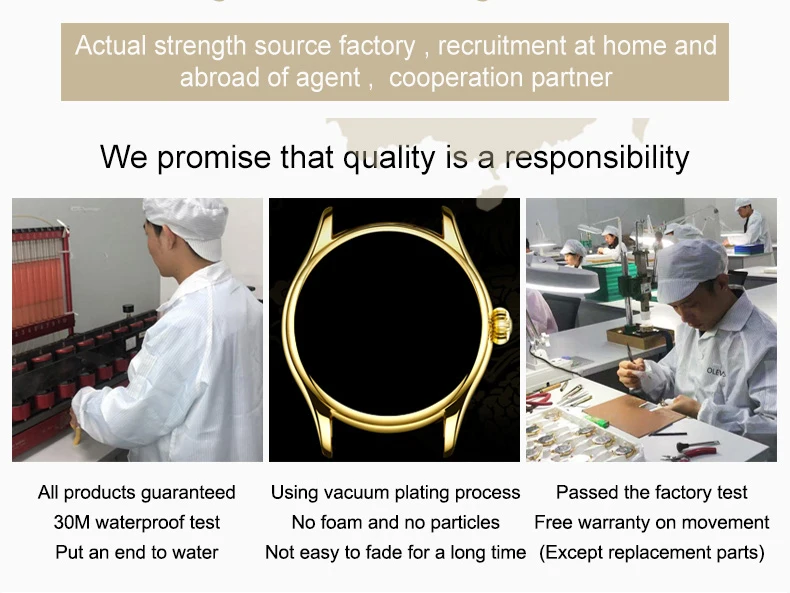 Actual strength source factory , recruitment at home and abroad of agent ,  cooperation partner

We promise that quality is a responsibility

OLEVS

All products guaranteed
30M waterproof test
Put an end to water

Using vacuum plating process
No foam and no particles
Not easy to fade for a long time

Passed the factory test
Free warranty on movement
(Except replacement parts)